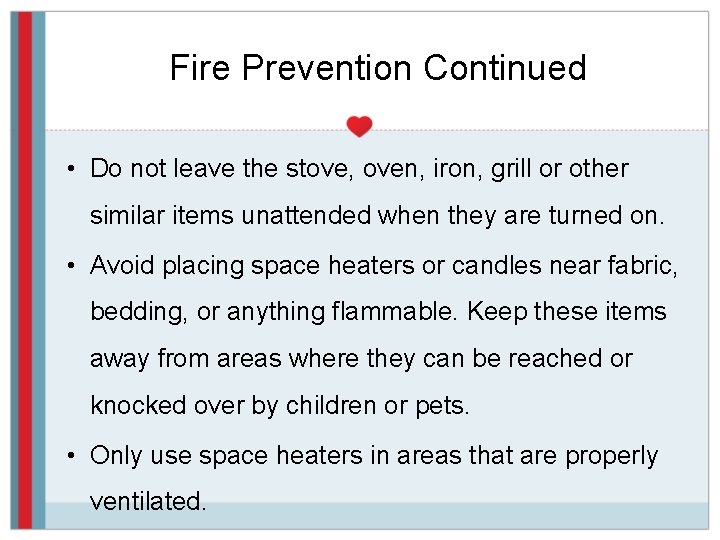 Fire Prevention Continued

• Do not leave the stove, oven, iron, grill or other similar items unattended when they are turned on.

• Avoid placing space heaters or candles near fabric, bedding, or anything flammable. Keep these items away from areas where they can be reached or knocked over by children or pets.

• Only use space heaters in areas that are properly ventilated.